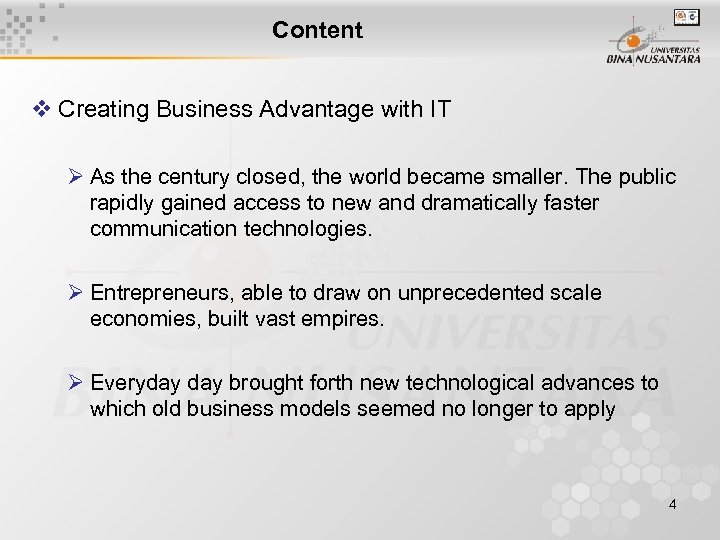 Content

UNIVERSITAS BINA NUSANTARA

❖ Creating Business Advantage with IT

➢ As the century closed, the world became smaller. The public rapidly gained access to new and dramatically faster communication technologies.

➢ Entrepreneurs, able to draw on unprecedented scale economies, built vast empires.

➢ Everyday day brought forth new technological advances to which old business models seemed no longer to apply

UNIVERSITAS BINA NUSANTARA

4